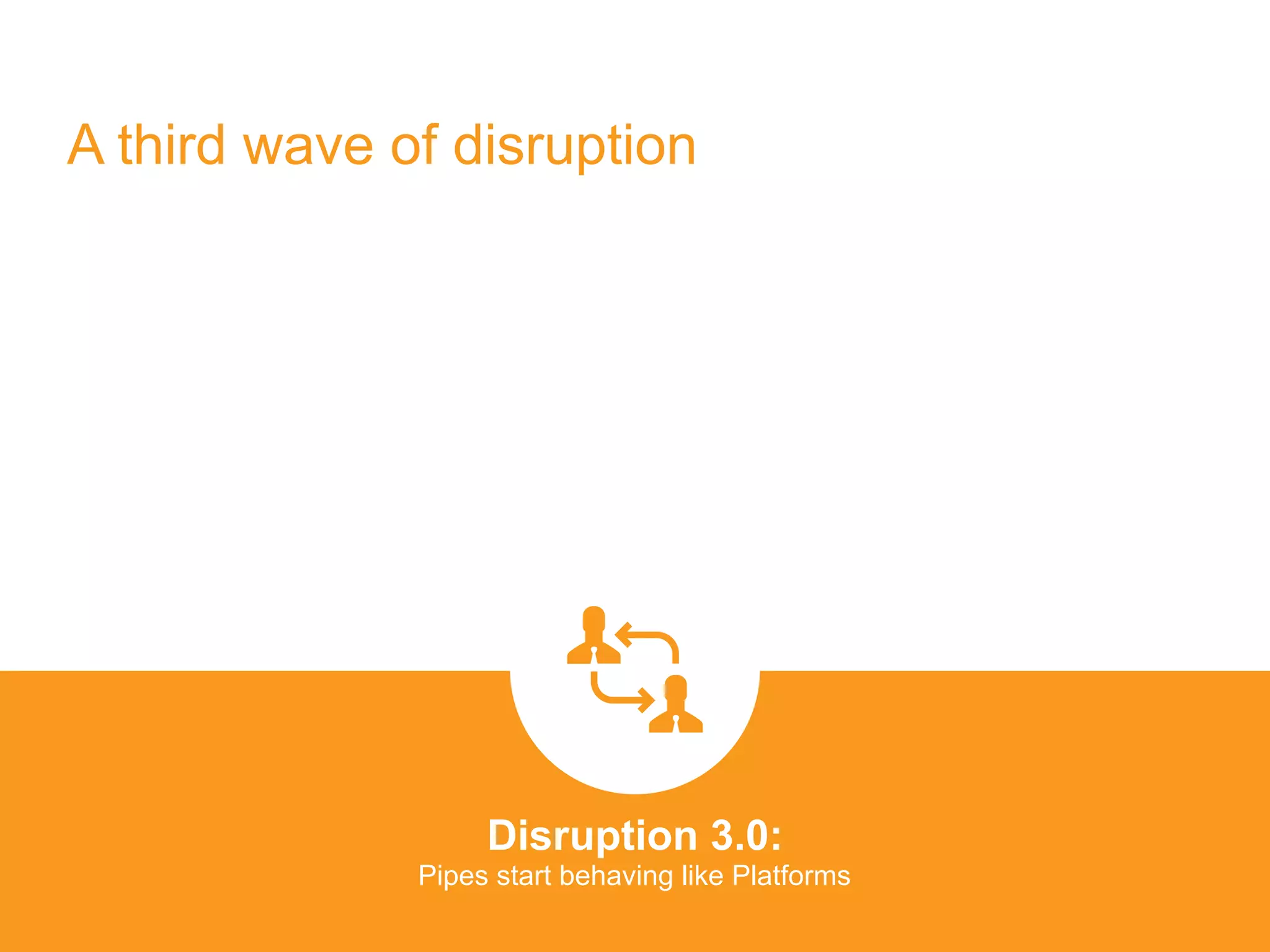 A third wave of disruption

Disruption 3.0:
Pipes start behaving like Platforms